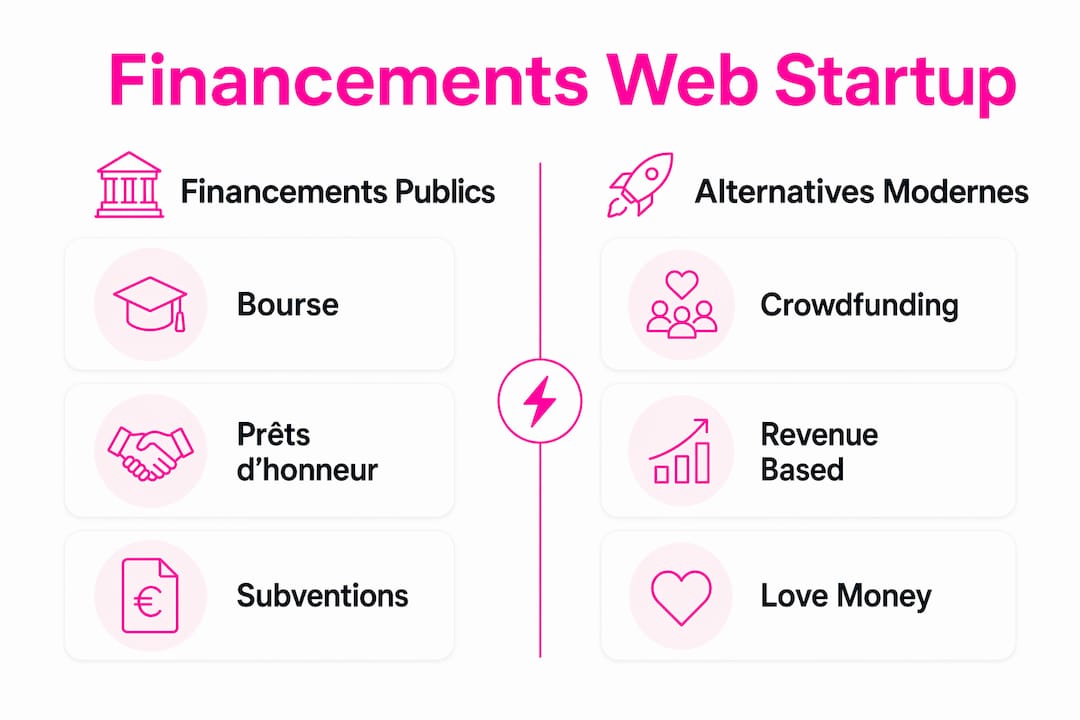 Financements Web Startup

Financements Publics

Bourse

Prêts d'honneur

Subventions

Alternatives Modernes

Crowdfunding

Revenue Based

Love Money